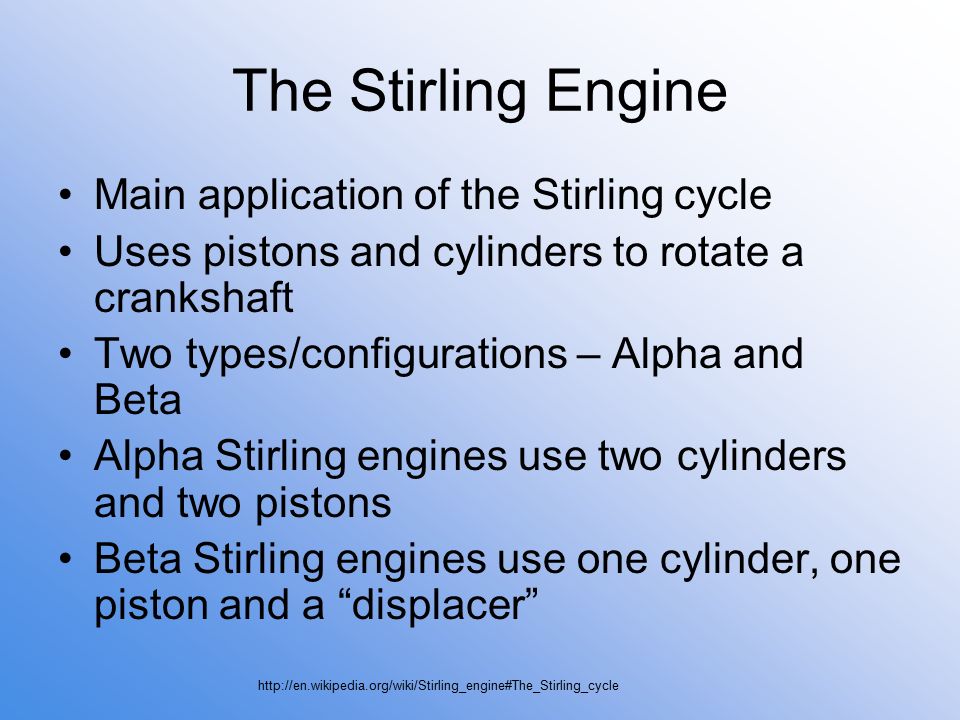 The Stirling Engine

• Main application of the Stirling cycle
• Uses pistons and cylinders to rotate a crankshaft
• Two types/configurations – Alpha and Beta
• Alpha Stirling engines use two cylinders and two pistons
• Beta Stirling engines use one cylinder, one piston and a “displacer”

http://en.wikipedia.org/wiki/Stirling_engine#The_Stirling_cycle